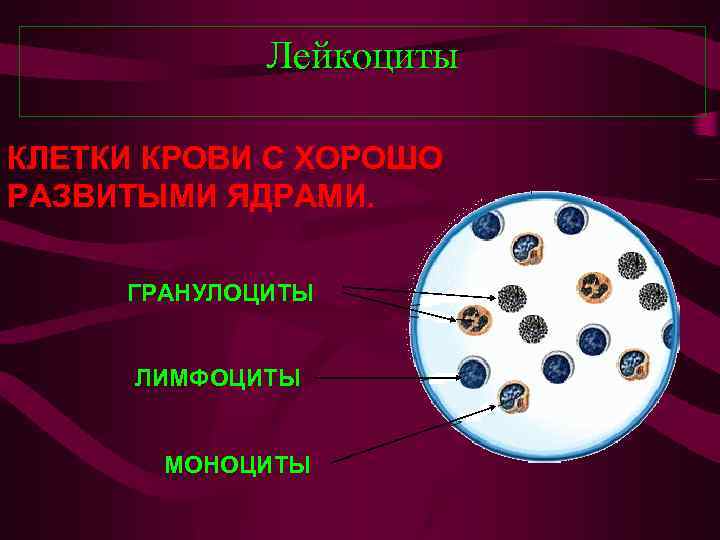 Лейкоциты

КЛЕТКИ КРОВИ С ХОРОШО РАЗВИТЫМИ ЯДРАМИ.

ГРАНУЛОЦИТЫ

ЛИМФОЦИТЫ

МОНОЦИТЫ